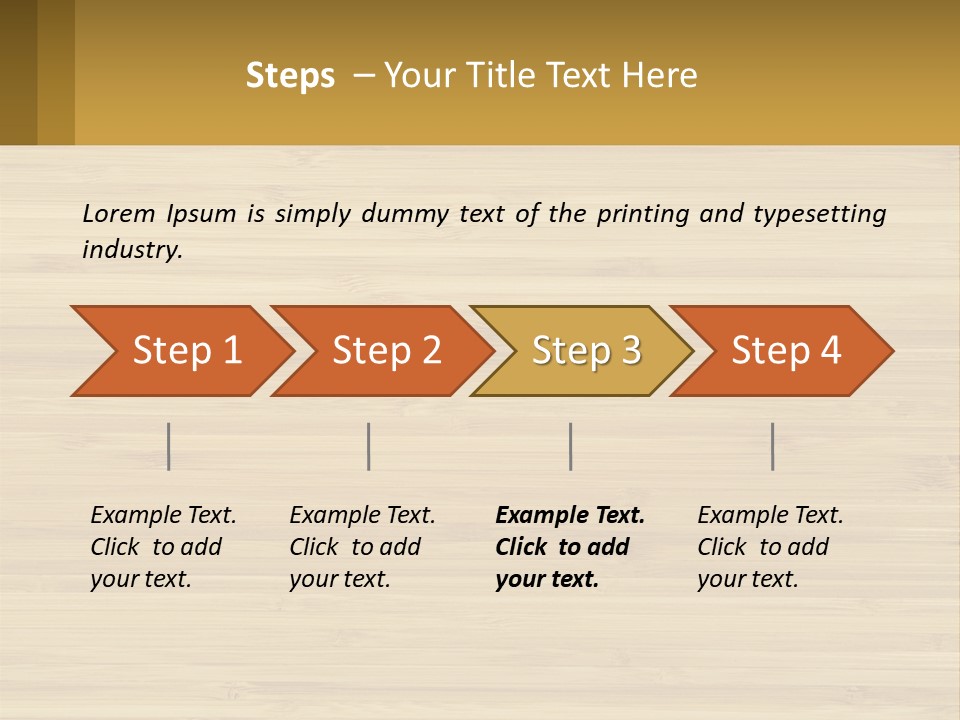 Steps – Your Title Text Here

Lorem Ipsum is simply dummy text of the printing and typesetting industry.

Step 1

Step 2

Step 3

Step 4

Example Text. Click to add your text.

Example Text. Click to add your text.

Example Text. Click to add your text.

Example Text. Click to add your text.